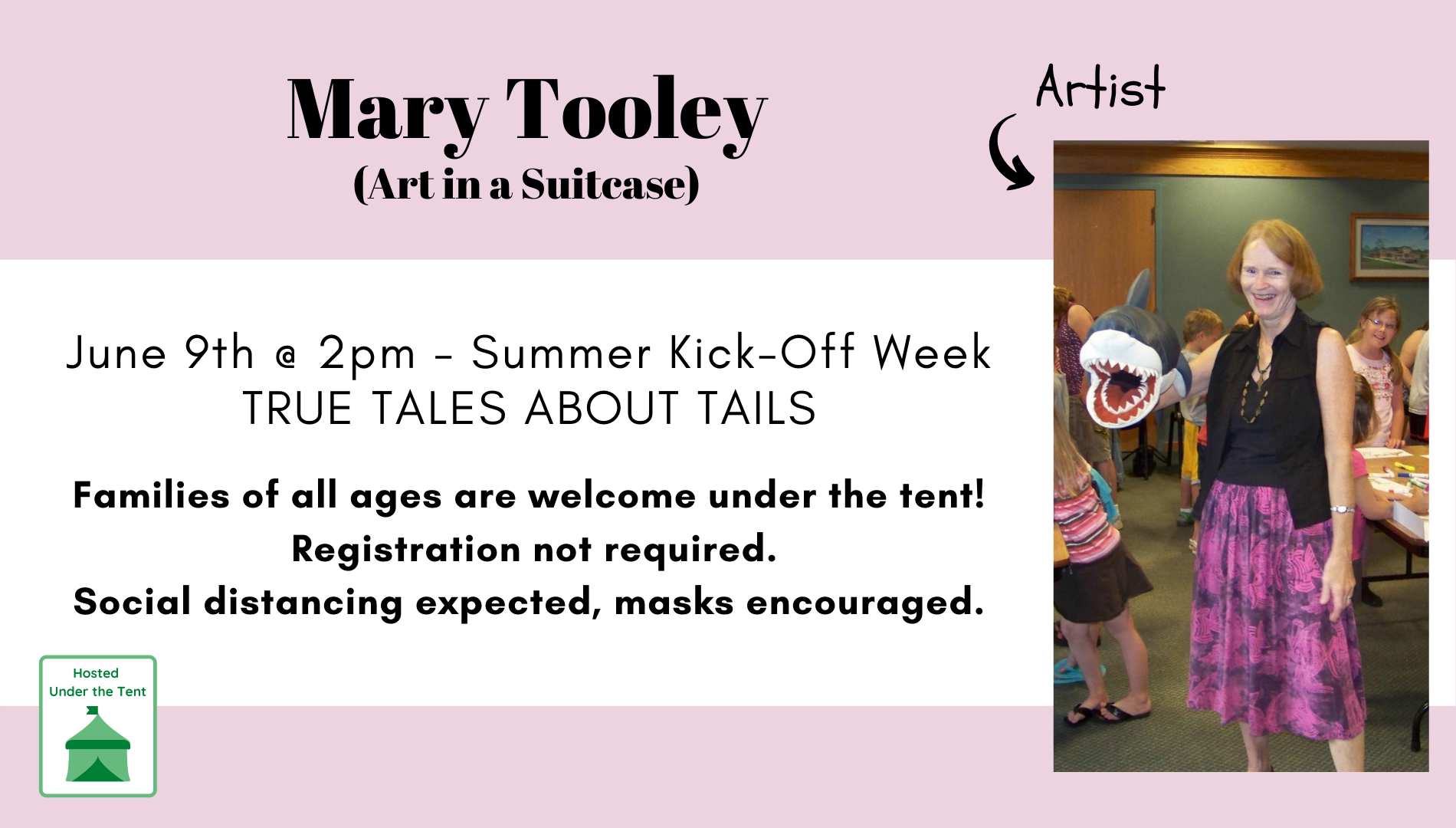 Mary Tooley
(Art in a Suitcase)

Artist

June 9th @ 2pm - Summer Kick-Off Week
TRUE TALES ABOUT TAILS

Families of all ages are welcome under the tent!
Registration not required.
Social distancing expected, masks encouraged.

Hosted
Under the Tent